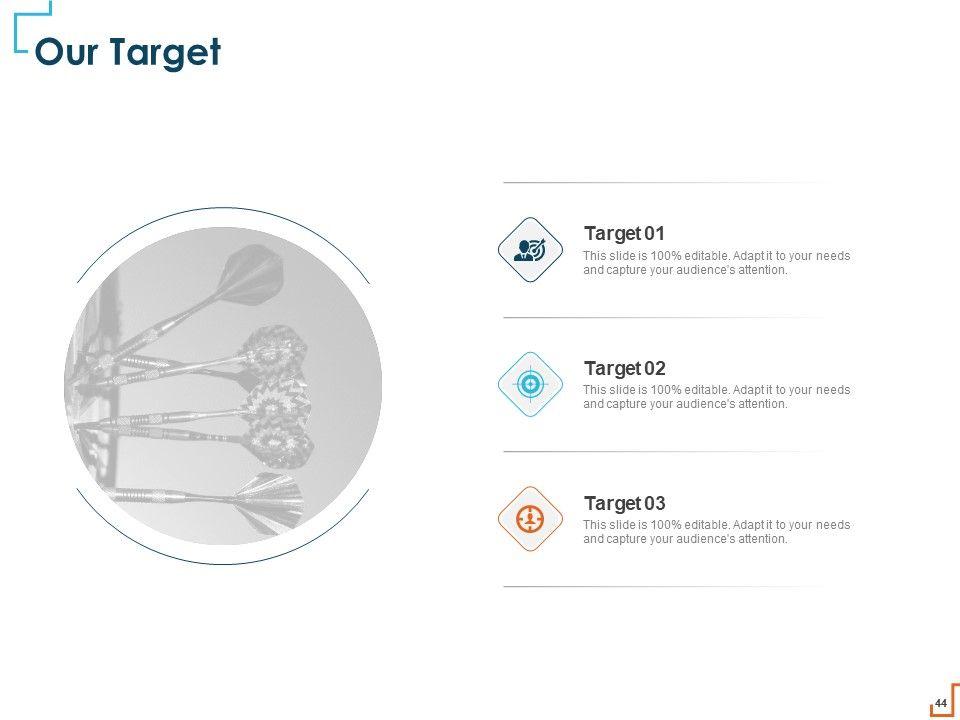 Our Target

Target 01
This slide is 100% editable. Adapt it to your needs and capture your audience's attention.

Target 02
This slide is 100% editable. Adapt it to your needs and capture your audience's attention.

Target 03
This slide is 100% editable. Adapt it to your needs and capture your audience's attention.

44